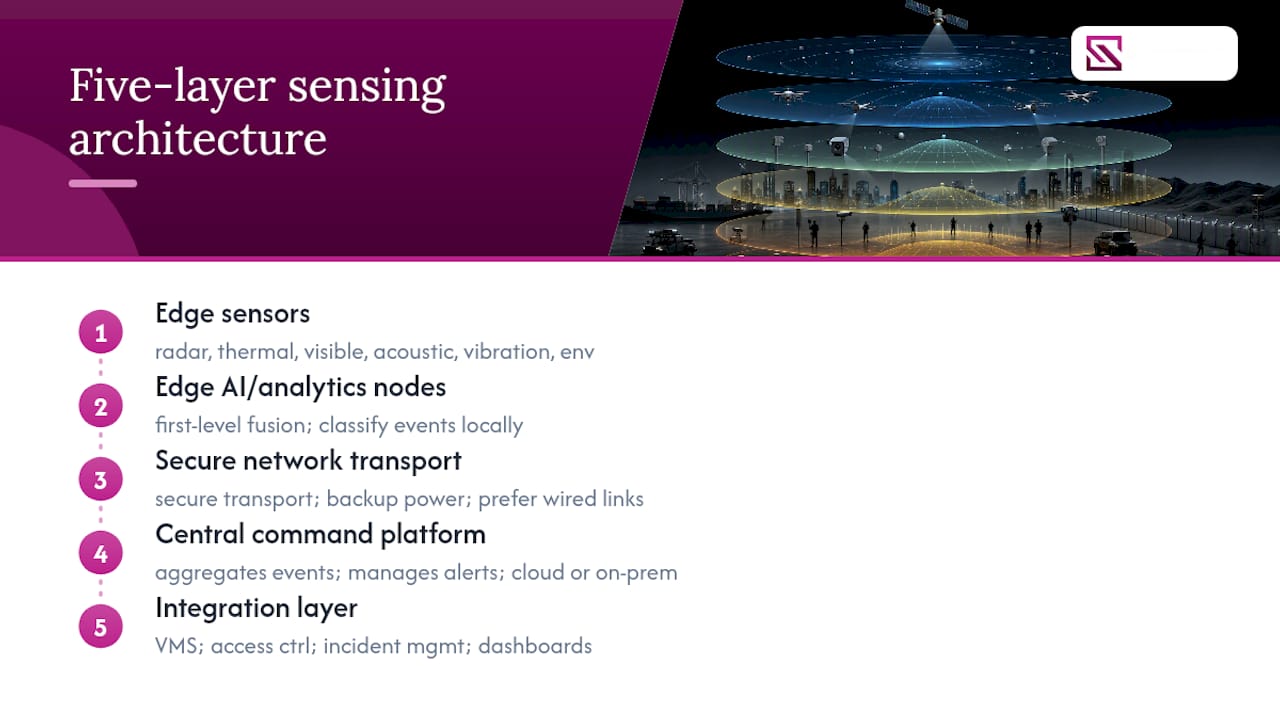 Five-layer sensing architecture

1
Edge sensors
radar, thermal, visible, acoustic, vibration, env

2
Edge AI/analytics nodes
first-level fusion; classify events locally

3
Secure network transport
secure transport; backup power; prefer wired links

4
Central command platform
aggregates events; manages alerts; cloud or on-prem

5
Integration layer
VMS; access ctrl; incident mgmt; dashboards